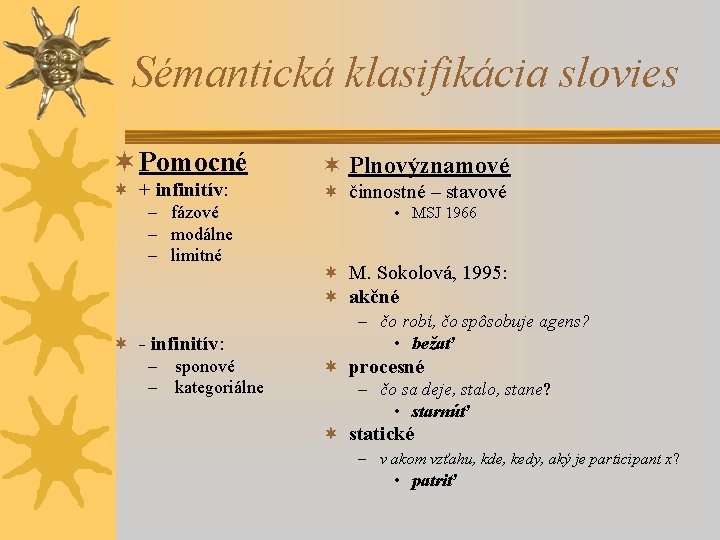 Sémantická klasifikácia slovies

Pomocné
+ infinitív:
– fázové
– modálne
– limitné

- infinitív:
– sponové
– kategoriálne

Plnovýznamové
činnostné – stavové
• MSJ 1966

M. Sokolová, 1995:
akčné
– čo robí, čo spôsobuje agens?
• bežať
procesné
– čo sa deje, stalo, stane?
• starnúť
statické
– v akom vzťahu, kde, kedy, aký je participant x?
• patriť